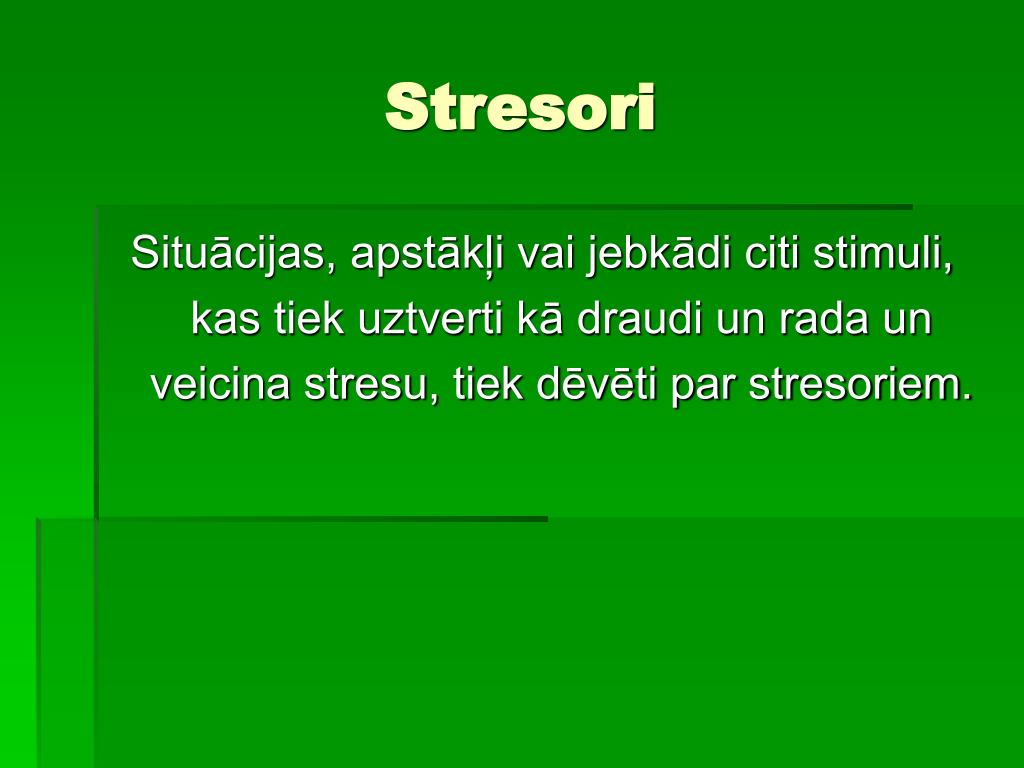 Stresori

Situācijas, apstākļi vai jebkādi citi stimuli, kas tiek uztverti kā draudi un rada un veicina stresu, tiek dēvēti par stresoriem.